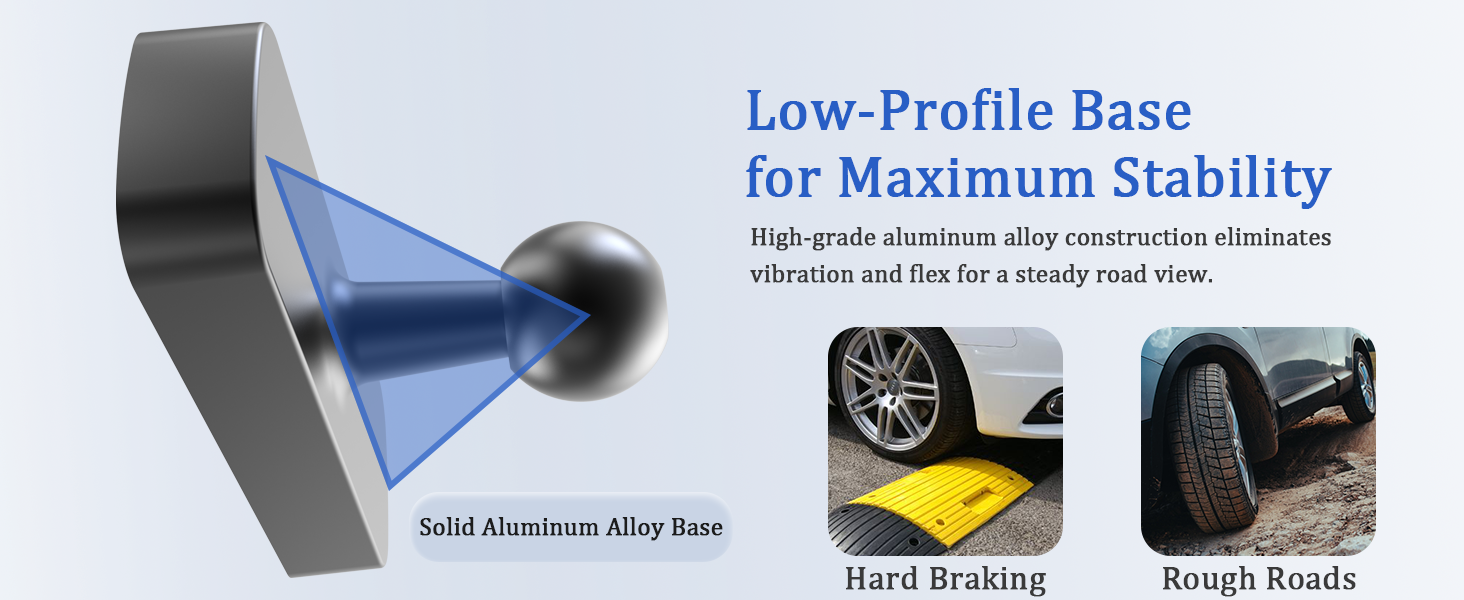 Low-Profile Base for Maximum Stability

High-grade aluminum alloy construction eliminates vibration and flex for a steady road view.

Solid Aluminum Alloy Base

Hard Braking

Rough Roads